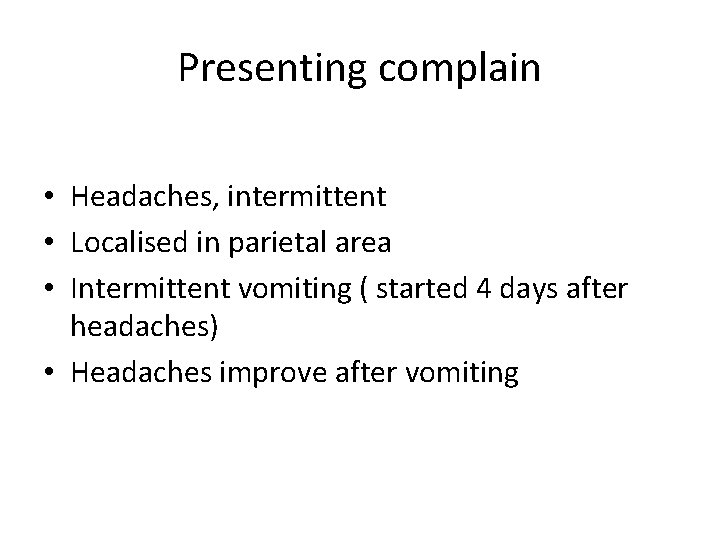 Presenting complain

• Headaches, intermittent
• Localised in parietal area
• Intermittent vomiting ( started 4 days after headaches)
• Headaches improve after vomiting